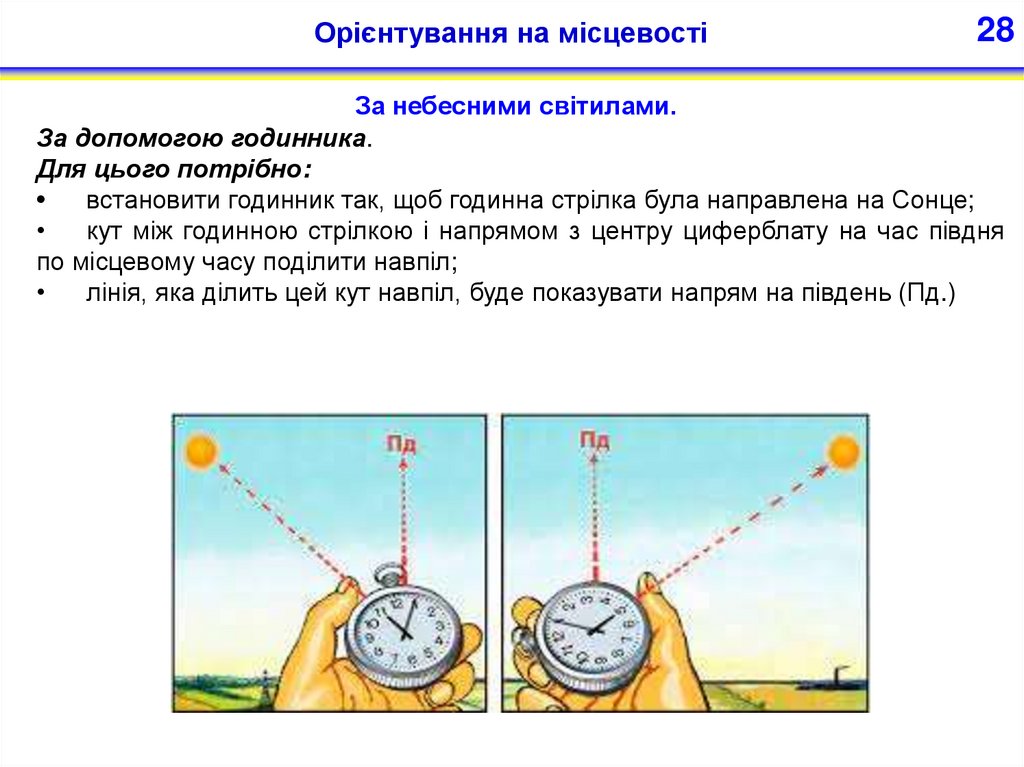 Орієнтування на місцевості

28

За небесними світилами.

За допомогою годинника.

Для цього потрібно:

• встановити годинник так, щоб годинна стрілка була направлена на Сонце;

• кут між годинною стрілкою і напрямом з центру циферблату на час півдня по місцевому часу поділити навпіл;

• лінія, яка ділить цей кут навпіл, буде показувати напрям на південь (Пд.)

Пд

Пд